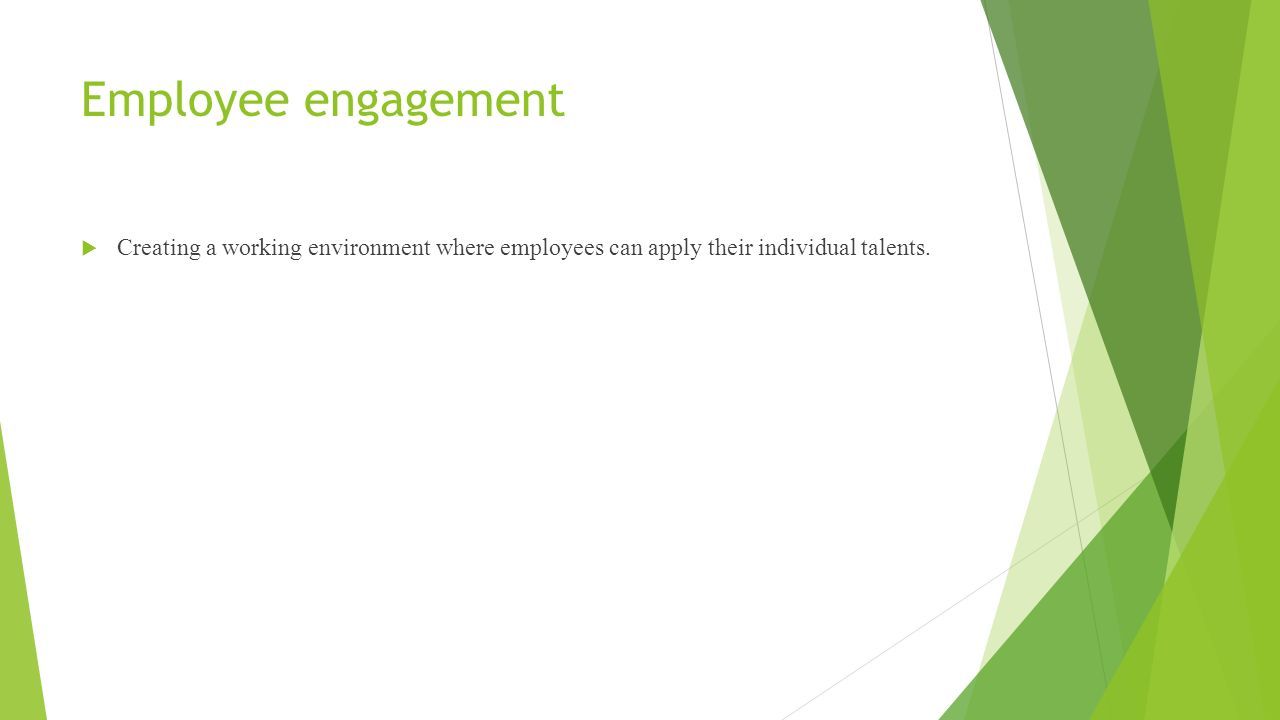 Employee engagement

Creating a working environment where employees can apply their individual talents.